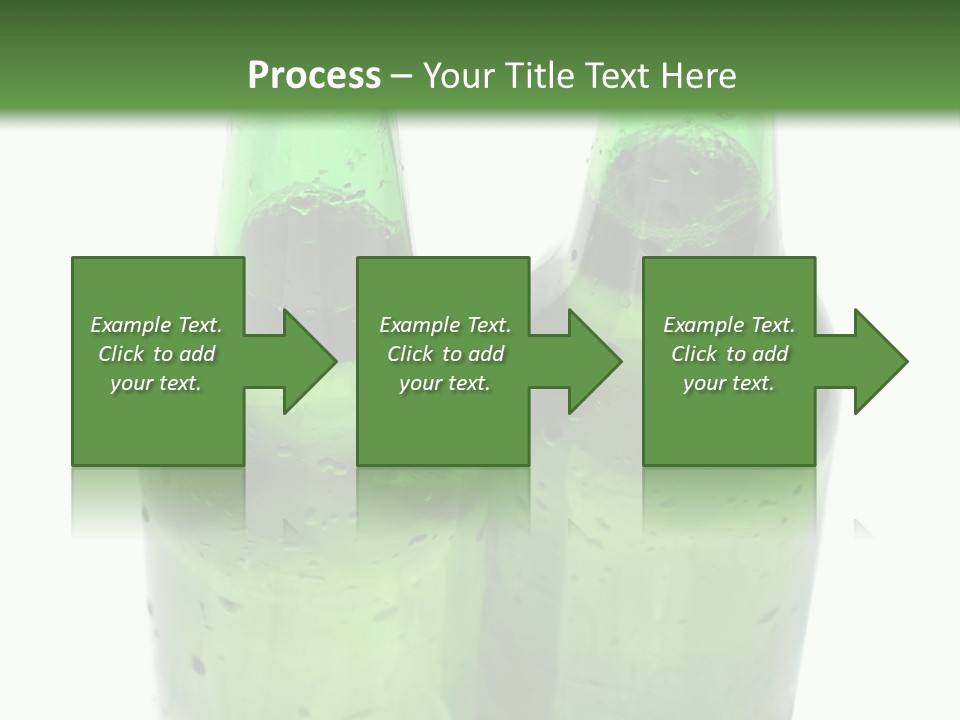 Process – Your Title Text Here

Example Text. Click to add your text.

Example Text. Click to add your text.

Example Text. Click to add your text.